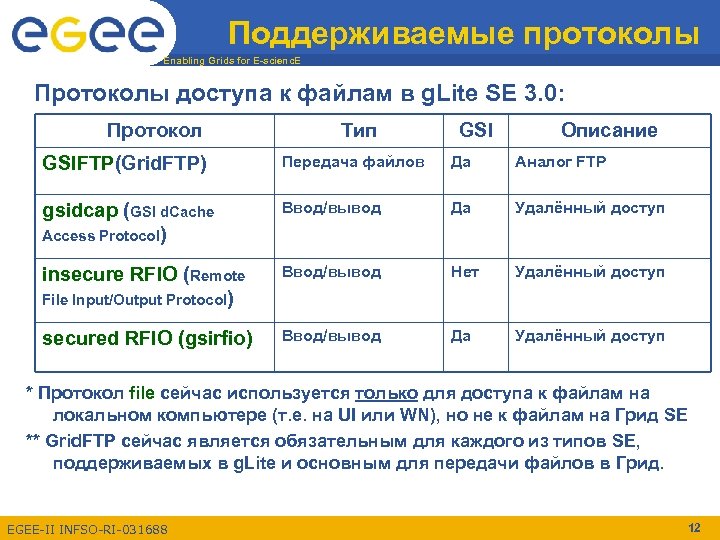 eGee
Enabling Grids for E-sciencE

Поддерживаемые протоколы

Протоколы доступа к файлам в gLite SE 3.0:

| Протокол | Тип | GSI | Описание |
|---|---|---|---|
| GSIFTP(GridFTP) | Передача файлов | Да | Аналог FTP |
| gsidcap (GSI dCache Access Protocol) | Ввод/вывод | Да | Удалённый доступ |
| insecure RFIO (Remote File Input/Output Protocol) | Ввод/вывод | Нет | Удалённый доступ |
| secured RFIO (gsirfio) | Ввод/вывод | Да | Удалённый доступ |

* Протокол file сейчас используется только для доступа к файлам на локальном компьютере (т.е. на UI или WN), но не к файлам на Грид SE

** GridFTP сейчас является обязательным для каждого из типов SE, поддерживаемых в gLite и основным для передачи файлов в Грид.

EGEE-II INFSO-RI-031688
12